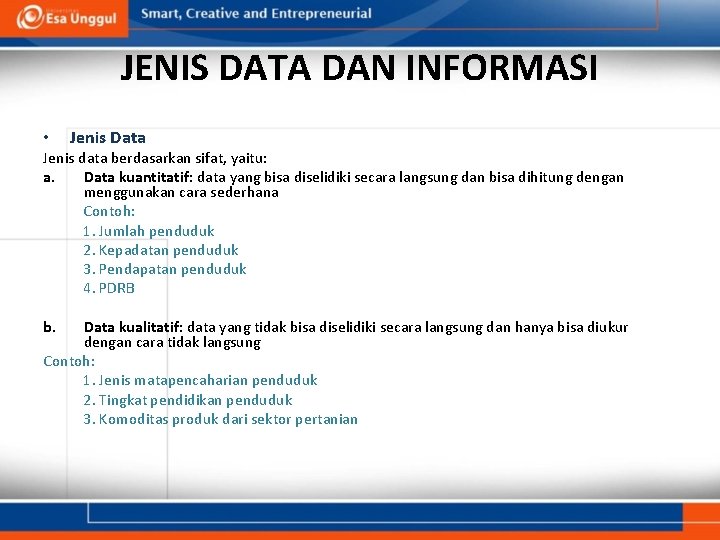 Esa Unggul Smart, Creative and Entrepreneurial

JENIS DATA DAN INFORMASI

• Jenis Data

Jenis data berdasarkan sifat, yaitu:

a. Data kuantitatif: data yang bisa diselidiki secara langsung dan bisa dihitung dengan menggunakan cara sederhana

Contoh:

1. Jumlah penduduk
2. Kepadatan penduduk
3. Pendapatan penduduk
4. PDRB

b. Data kualitatif: data yang tidak bisa diselidiki secara langsung dan hanya bisa diukur dengan cara tidak langsung

Contoh:

1. Jenis matapencaharian penduduk
2. Tingkat pendidikan penduduk
3. Komoditas produk dari sektor pertanian